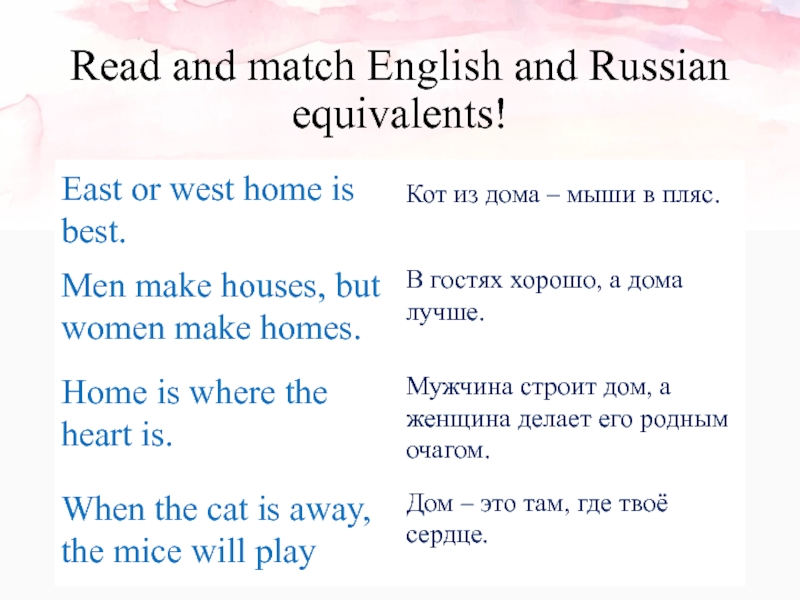 Read and match English and Russian equivalents!

| | |
|---|---|
| East or west home is best. | Кот из дома – мыши в пляс. |
| Men make houses, but women make homes. | В гостях хорошо, а дома лучше. |
| Home is where the heart is. | Мужчина строит дом, а женщина делает его родным очагом. |
| When the cat is away, the mice will play | Дом – это там, где твоё сердце. |